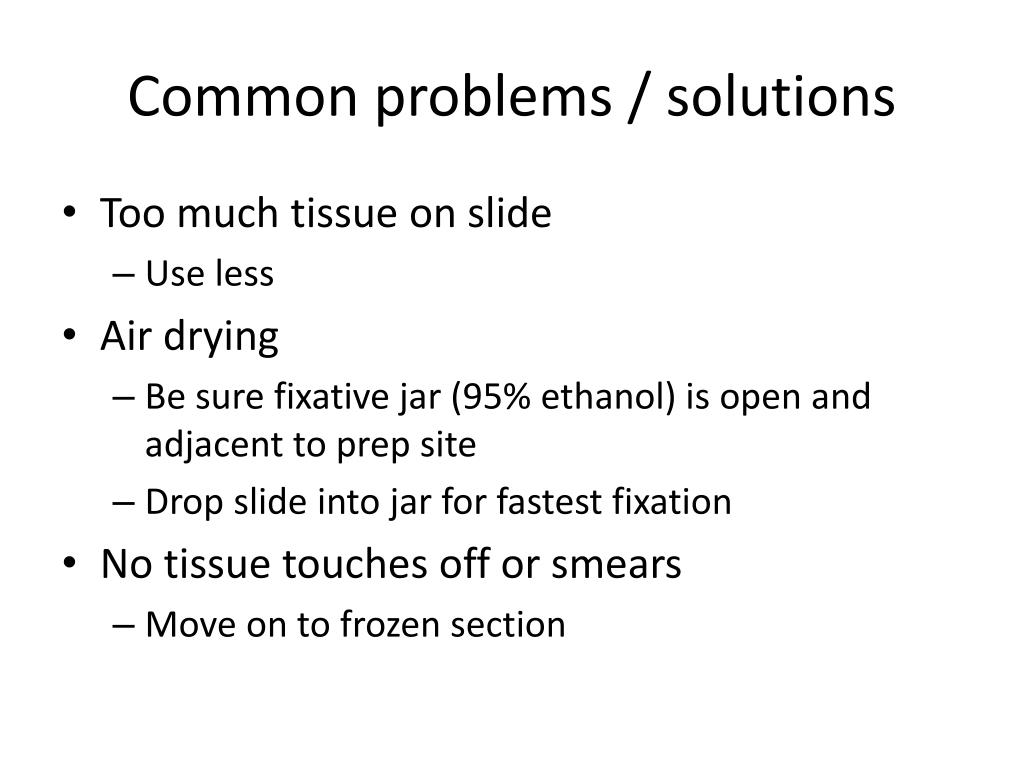 Common problems / solutions

• Too much tissue on slide
– Use less
• Air drying
– Be sure fixative jar (95% ethanol) is open and adjacent to prep site
– Drop slide into jar for fastest fixation
• No tissue touches off or smears
– Move on to frozen section